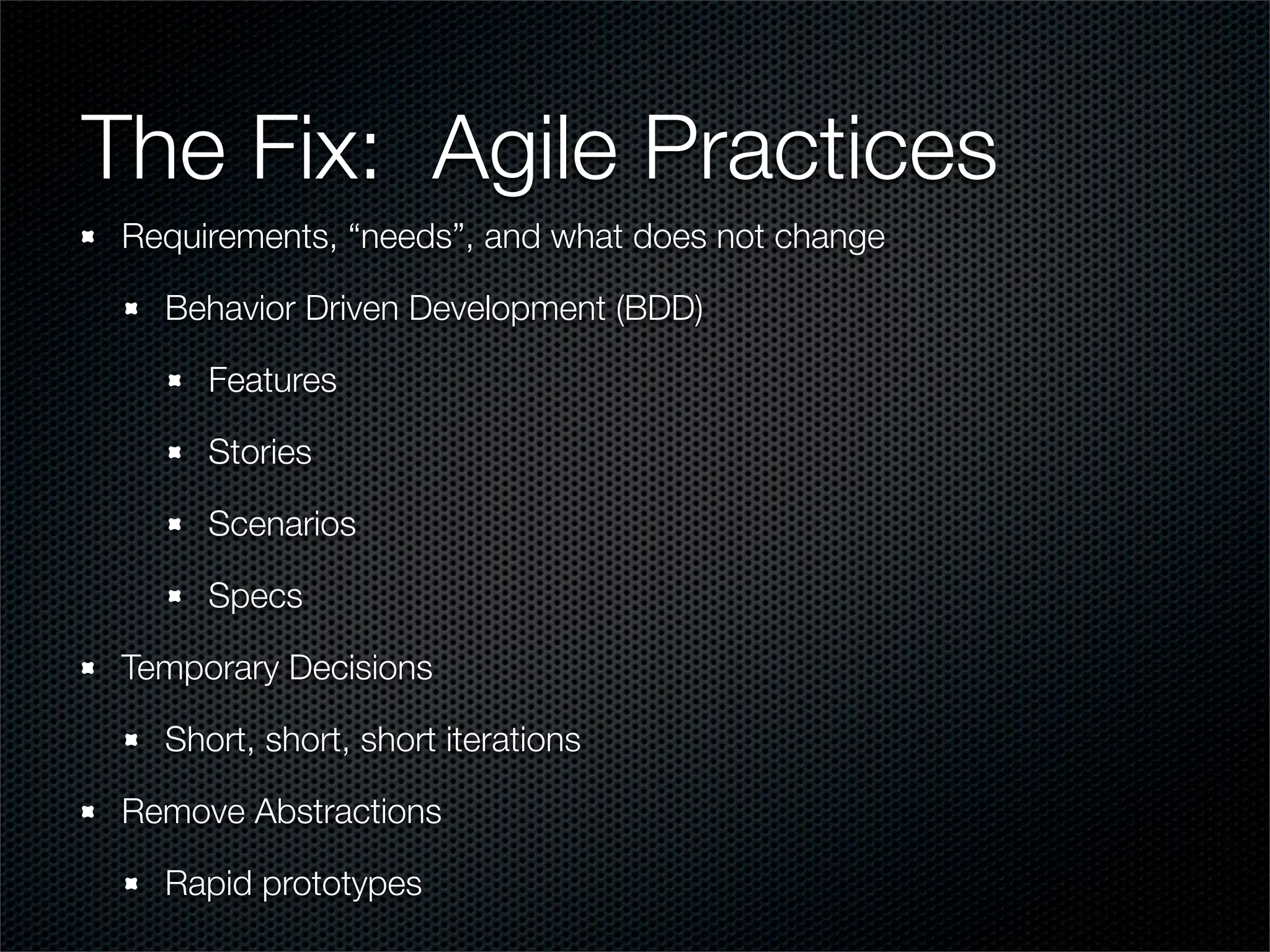 The Fix: Agile Practices

- Requirements, “needs”, and what does not change
  - Behavior Driven Development (BDD)
    - Features
    - Stories
    - Scenarios
    - Specs
- Temporary Decisions
  - Short, short, short iterations
- Remove Abstractions
  - Rapid prototypes